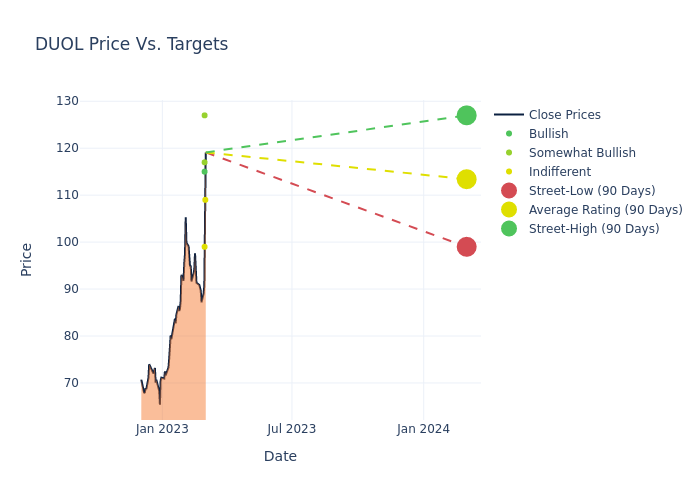 DUOL Price Vs. Targets

130
120
110
100
90
80
70

Price

Jan 2023
Jul 2023
Jan 2024

Date

Close Prices
Bullish
Somewhat Bullish
Indifferent
Street-Low (90 Days)
Average Rating (90 Days)
Street-High (90 Days)